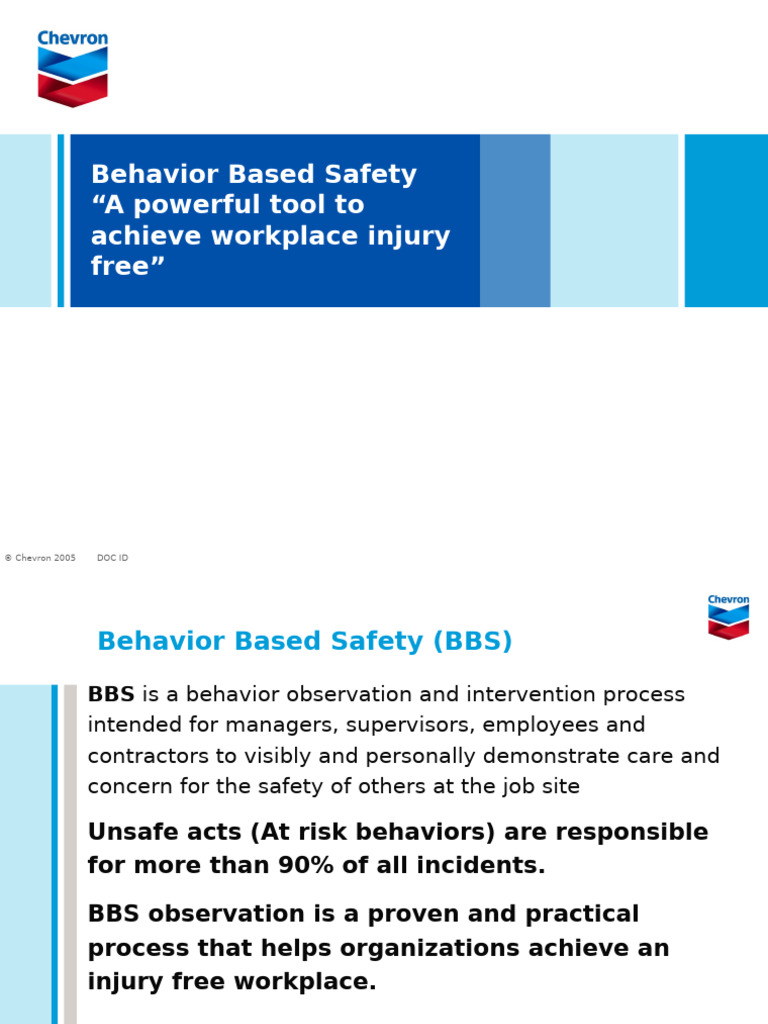 Chevron

Behavior Based Safety
“A powerful tool to achieve workplace injury free”

© Chevron 2005 DOC ID

Chevron

Behavior Based Safety (BBS)

BBS is a behavior observation and intervention process intended for managers, supervisors, employees and contractors to visibly and personally demonstrate care and concern for the safety of others at the job site

Unsafe acts (At risk behaviors) are responsible for more than 90% of all incidents.

BBS observation is a proven and practical process that helps organizations achieve an injury free workplace.